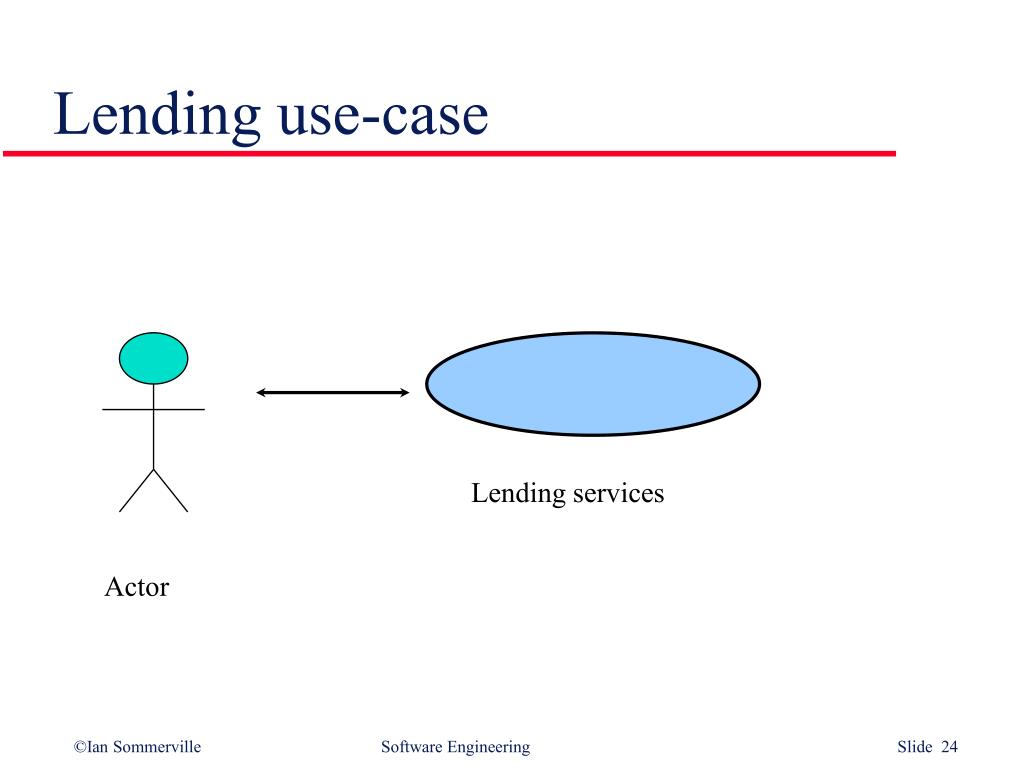 Lending use-case

Lending services

Actor

©Ian Sommerville

Software Engineering

Slide 24